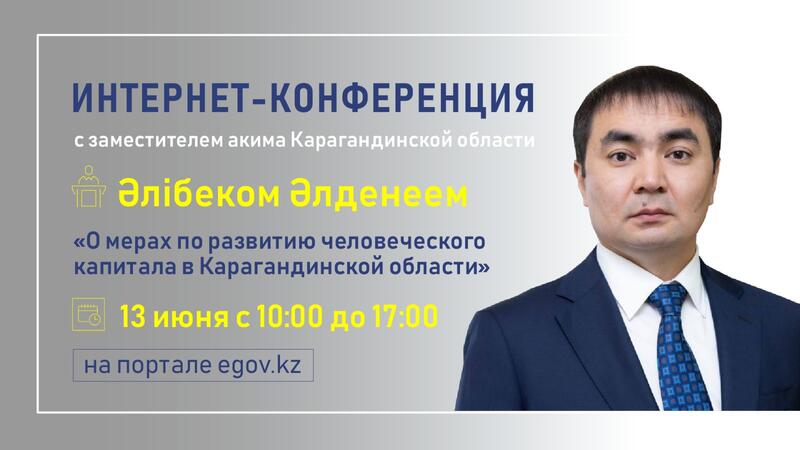 ИНТЕРНЕТ-КОНФЕРЕНЦИЯ

с заместителем акима Карагандинской области

Әлібеком Әлденеем

«О мерах по развитию человеческого капитала в Карагандинской области»

13 июня с 10:00 до 17:00

на портале egov.kz